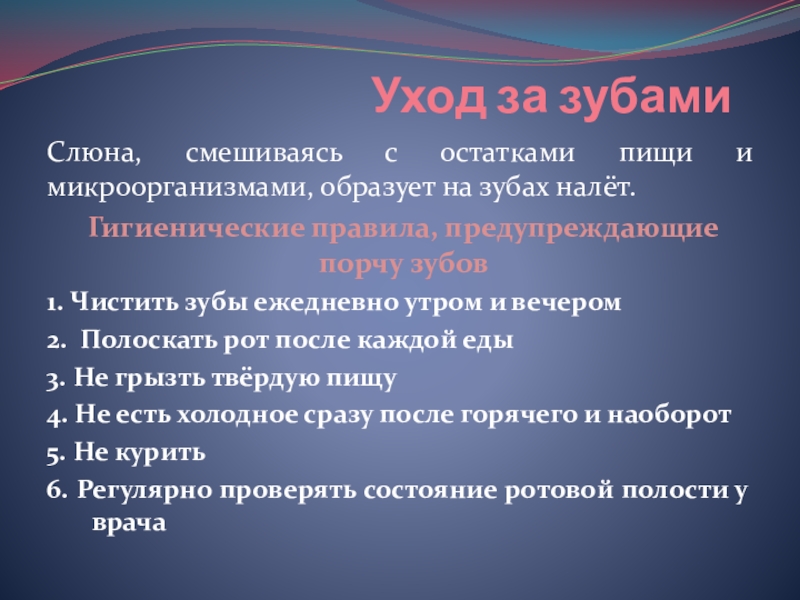 Уход за зубами

Слюна, смешиваясь с остатками пищи и микроорганизмами, образует на зубах налёт.

Гигиенические правила, предупреждающие порчу зубов

1. Чистить зубы ежедневно утром и вечером

2. Полоскать рот после каждой еды

3. Не грызть твёрдую пищу

4. Не есть холодное сразу после горячего и наоборот

5. Не курить

6. Регулярно проверять состояние ротовой полости у врача